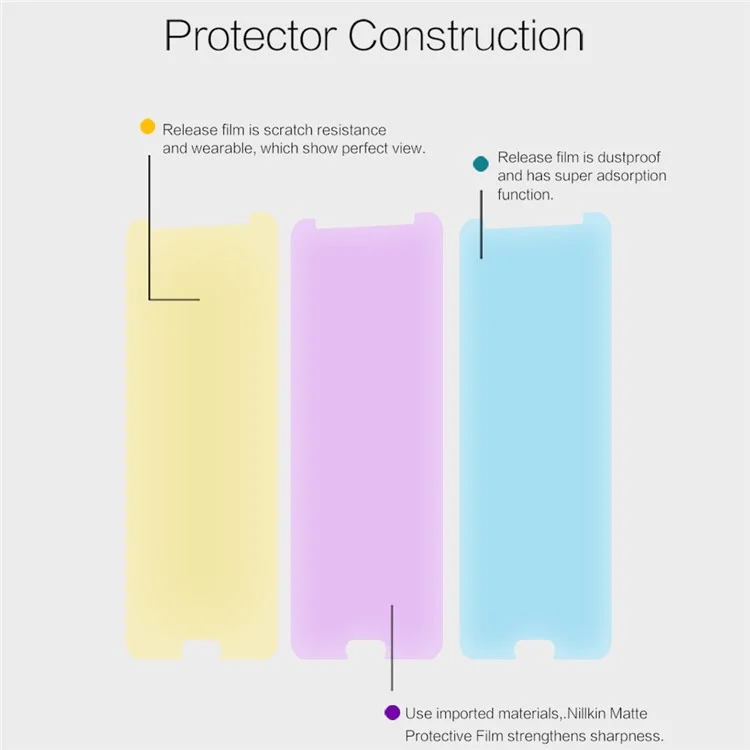 Protector Construction

Release film is scratch resistance and wearable, which show perfect view.

Release film is dustproof and has super adsorption function.

Use imported materials,.Nillkin Matte Protective Film strengthens sharpness.